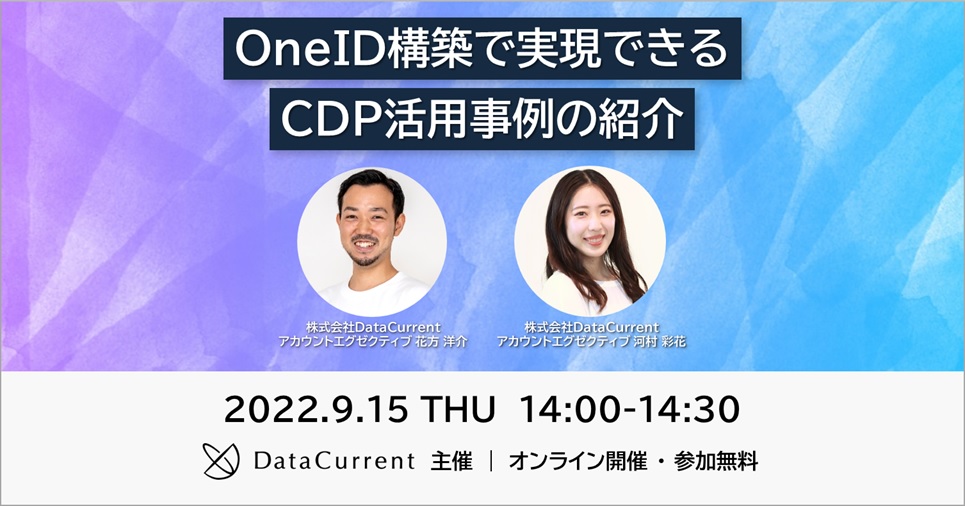 OneID構築で実現できる
CDP活用事例の紹介

株式会社DataCurrent
アカウントエグゼクティブ 花方 洋介

株式会社DataCurrent
アカウントエグゼクティブ 河村 彩花

2022.9.15 THU 14:00-14:30

DataCurrent 主催 | オンライン開催・参加無料